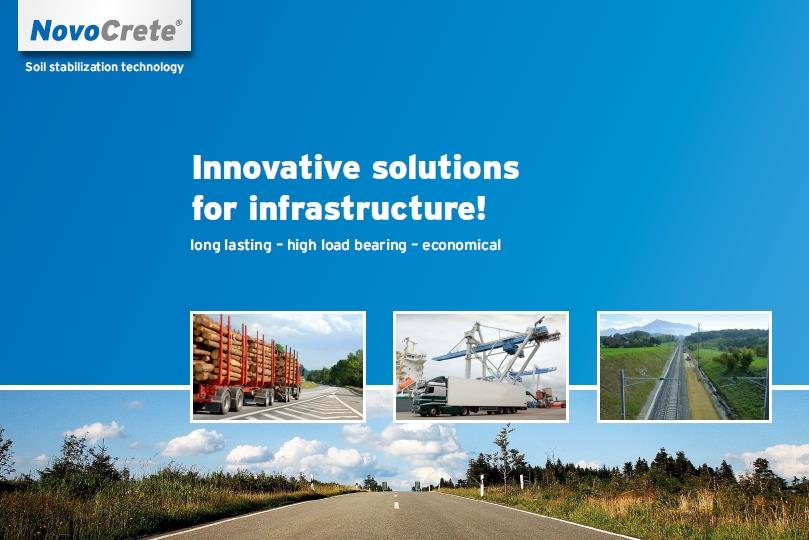 NovoCrete®
Soil stabilization technology

Innovative solutions for infrastructure!

long lasting – high load bearing – economical